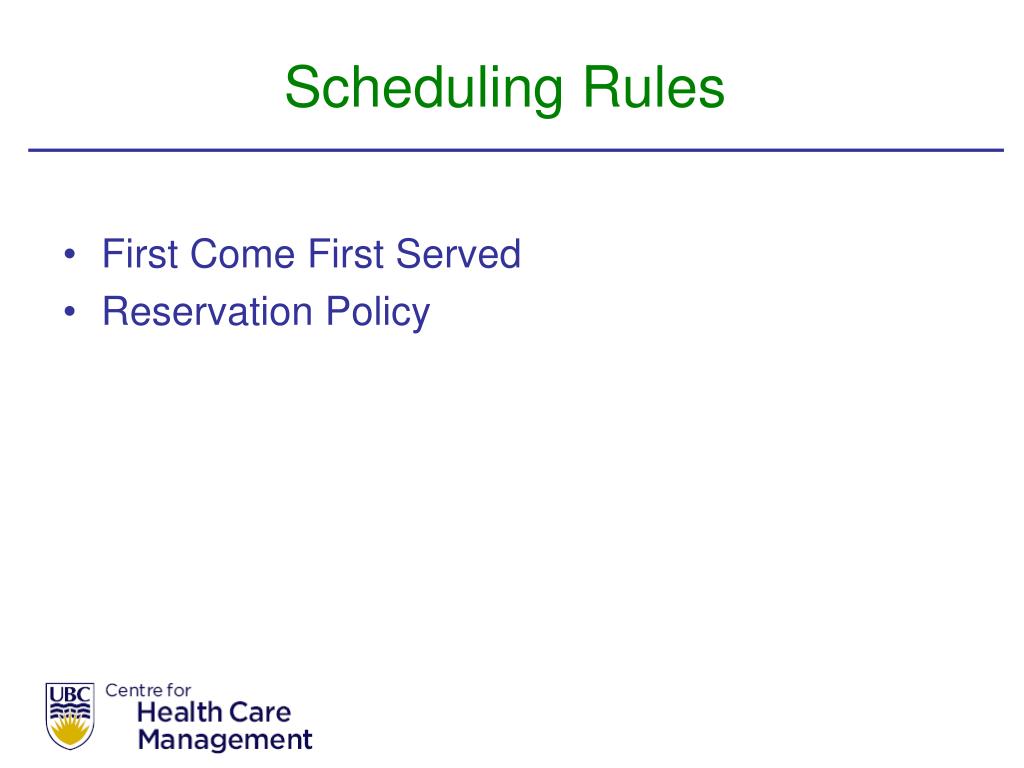 Scheduling Rules

• First Come First Served
• Reservation Policy

UBC

Centre for
Health Care
Management